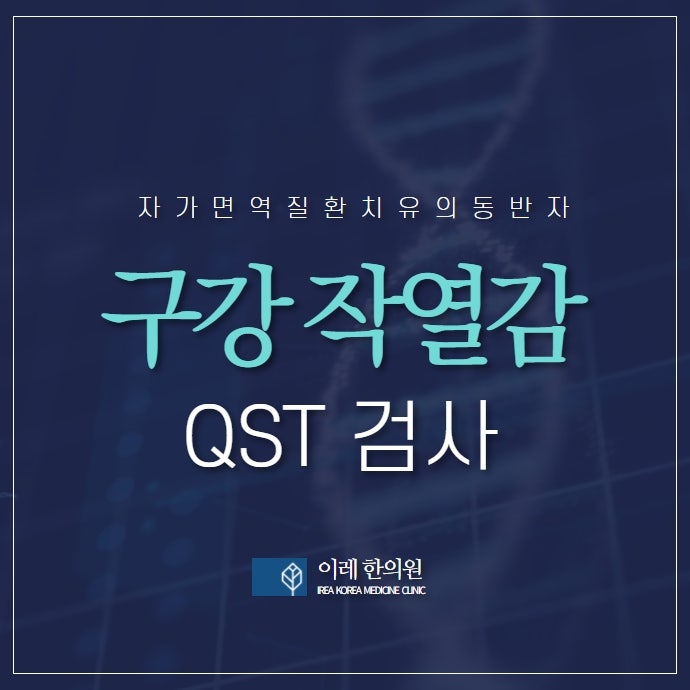 자가면역질환치유의동반자

구강 작열감

QST 검사

이레 한의원
IREA KOREA MEDICINE CLINIC